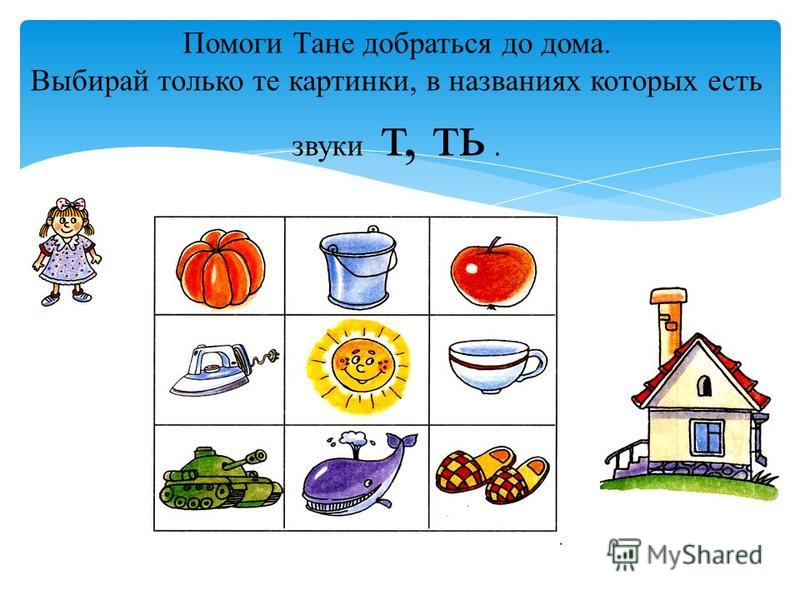 Помоги Тане добраться до дома.
Выбирай только те картинки, в названиях которых есть звуки Т, ТЬ .

MyShared